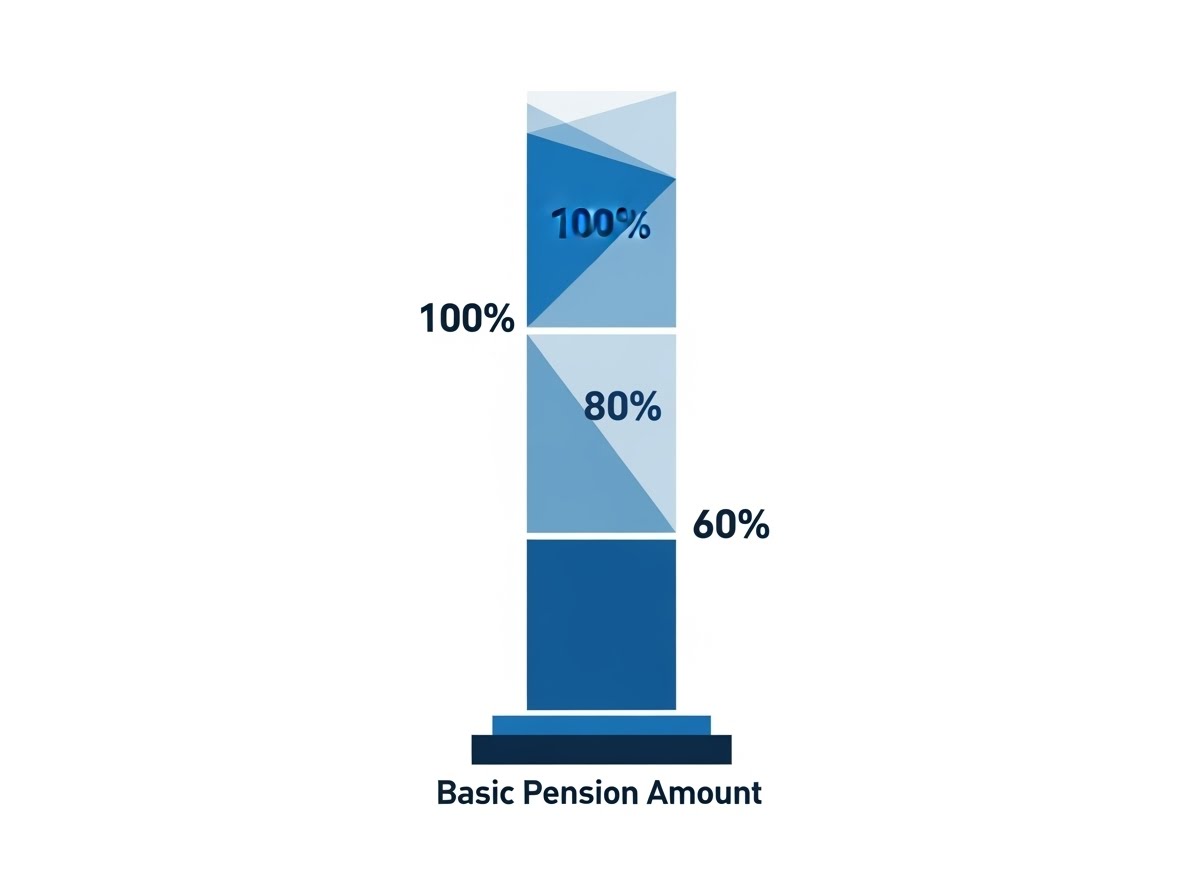 100%

100%

80%

60%

Basic Pension Amount